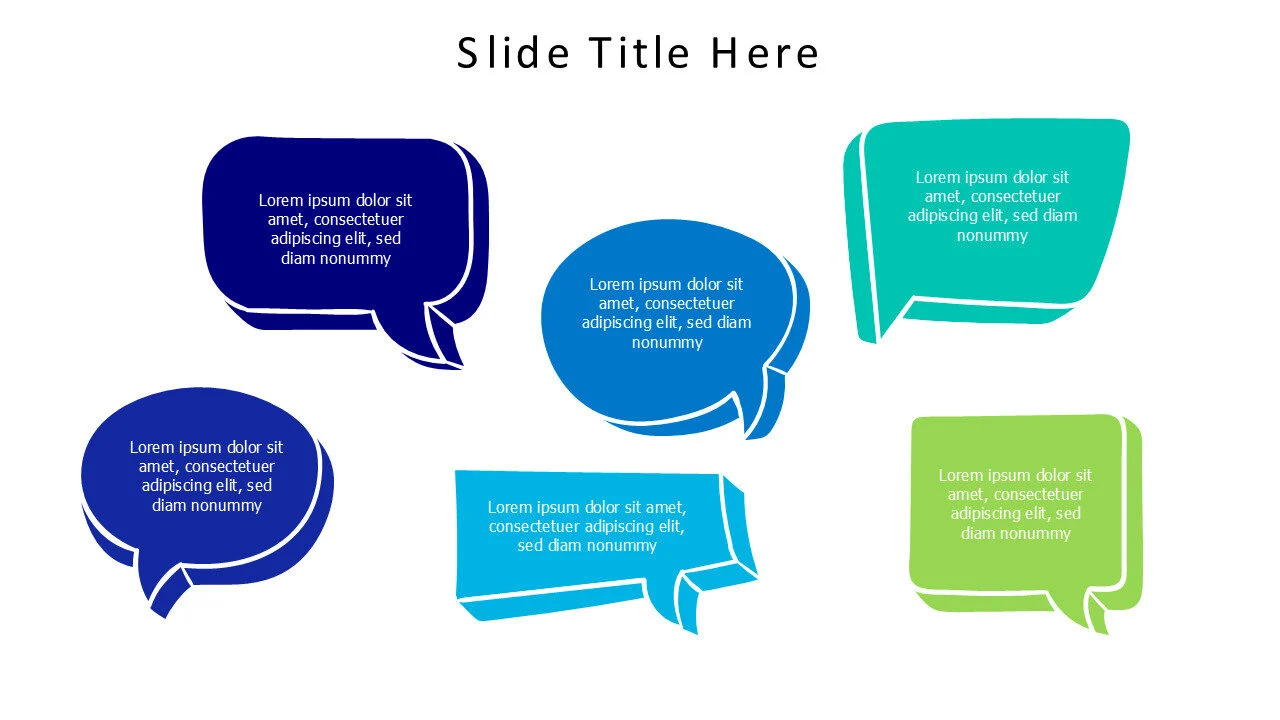 Slide Title Here

Lorem ipsum dolor sit amet, consectetuer adipiscing elit, sed diam nonummy

Lorem ipsum dolor sit amet, consectetuer adipiscing elit, sed diam nonummy

Lorem ipsum dolor sit amet, consectetuer adipiscing elit, sed diam nonummy

Lorem ipsum dolor sit amet, consectetuer adipiscing elit, sed diam nonummy

Lorem ipsum dolor sit amet, consectetuer adipiscing elit, sed diam nonummy

Lorem ipsum dolor sit amet, consectetuer adipiscing elit, sed diam nonummy